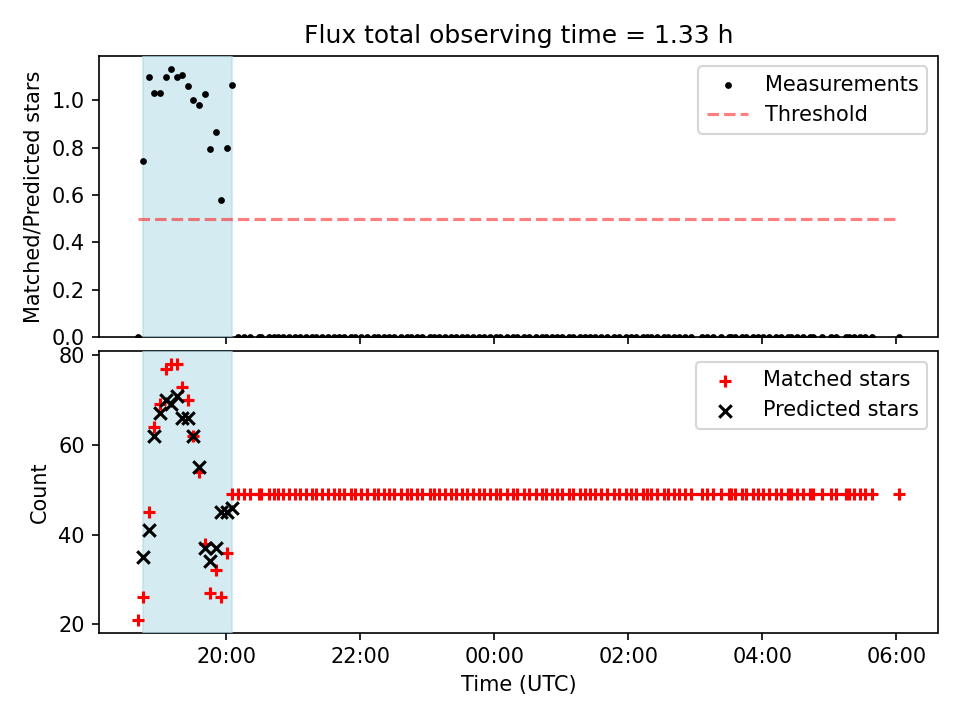 Flux total observing time = 1.33 h

Matched/Predicted stars

1.0
0.8
0.6
0.4
0.2
0.0

Measurements
Threshold

Count

80
60
40
20

Matched stars
Predicted stars

20:00
22:00
00:00
02:00
04:00
06:00

Time (UTC)